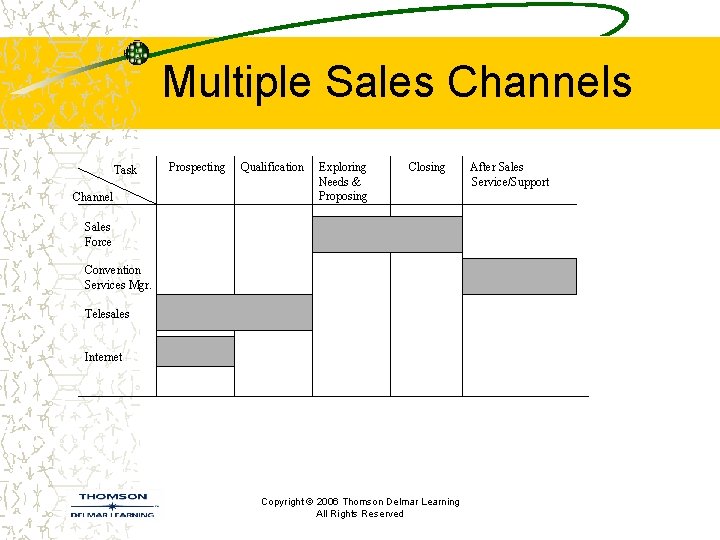 Multiple Sales Channels

| Task / Channel | Prospecting | Qualification | Exploring Needs & Proposing | Closing | After Sales Service/Support |
|---|---|---|---|---|---|
| Sales Force | | | | | |
| Convention Services Mgr. | | | | | |
| Telesales | | | | | |
| Internet | | | | | |

THOMSON
DELMAR LEARNING

Copyright © 2006 Thomson Delmar Learning
All Rights Reserved